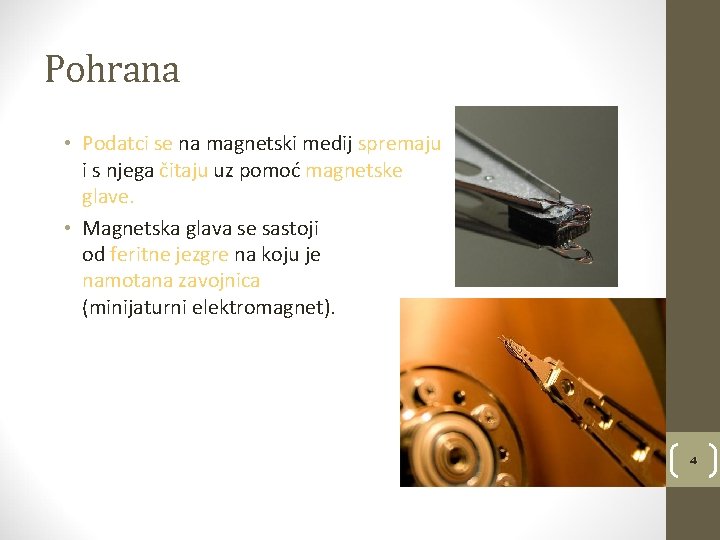 Pohrana

• Podatci se na magnetski medij spremaju i s njega čitaju uz pomoć magnetske glave.

• Magnetska glava se sastoji od feritne jezgre na koju je namotana zavojnica (minijaturni elektromagnet).

4